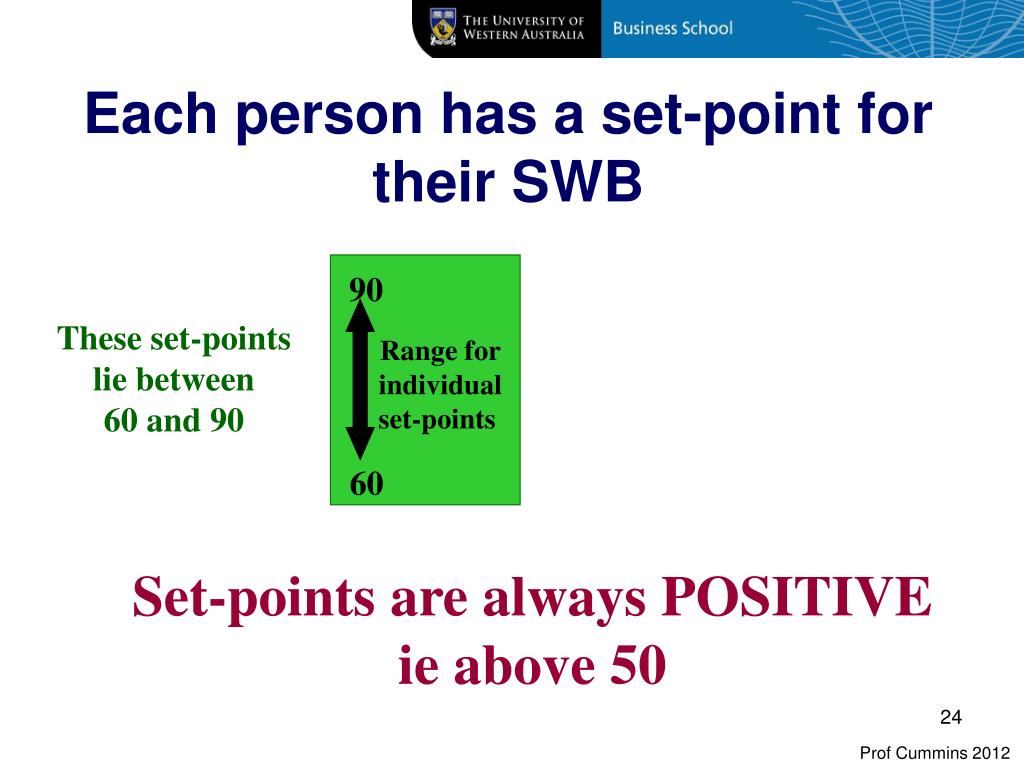 THE UNIVERSITY OF WESTERN AUSTRALIA

Business School

Each person has a set-point for their SWB

These set-points lie between 60 and 90

90

Range for individual set-points

60

Set-points are always POSITIVE ie above 50

24

Prof Cummins 2012